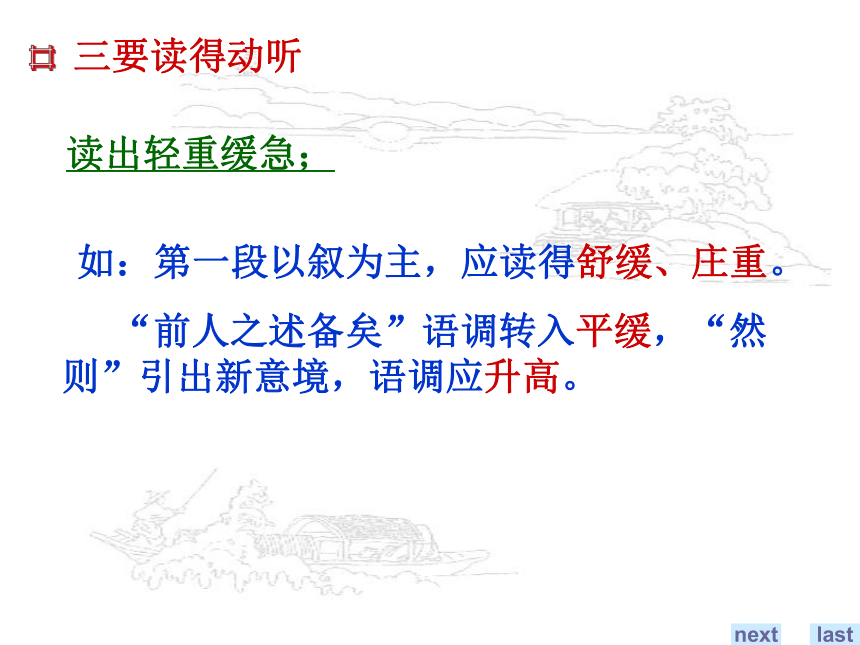 三要读得动听

读出轻重缓急；

如：第一段以叙为主，应读得舒缓、庄重。

“前人之述备矣”语调转入平缓，“然则”引出新意境，语调应升高。

next last